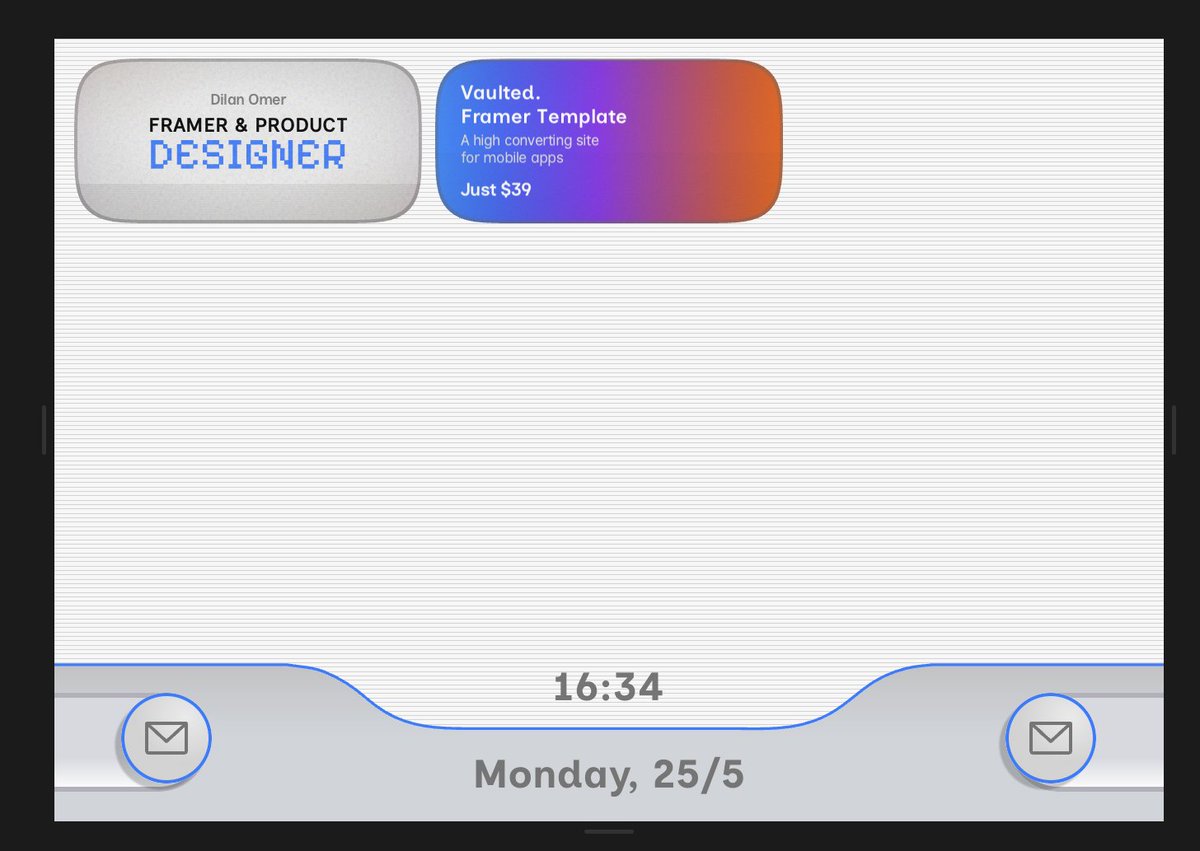 Dilan Omer
FRAMER & PRODUCT
DESIGNER

Vaulted.
Framer Template
A high converting site for mobile apps
Just $39

16:34
Monday, 25/5